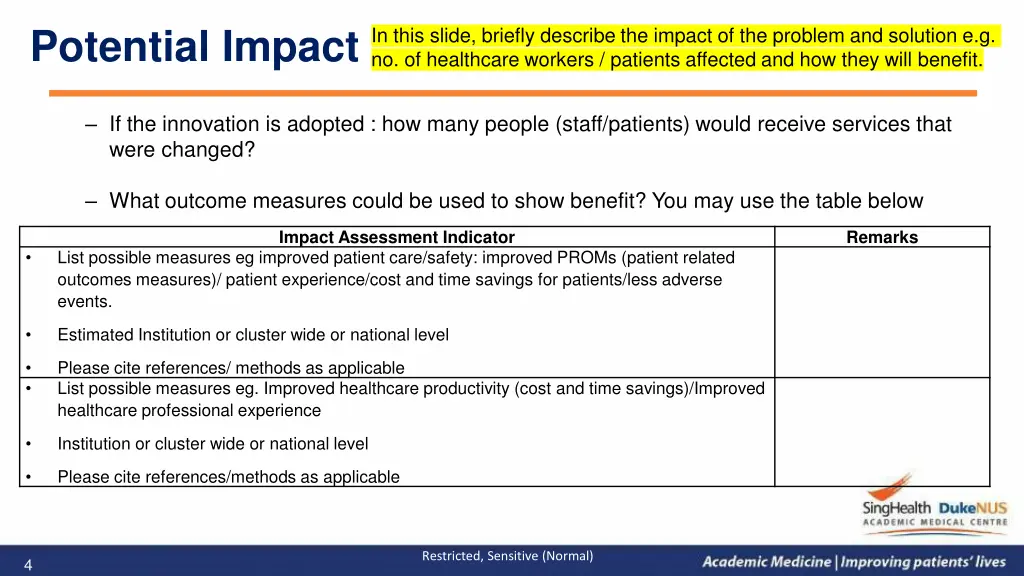 Potential Impact

In this slide, briefly describe the impact of the problem and solution e.g. no. of healthcare workers / patients affected and how they will benefit.

– If the innovation is adopted : how many people (staff/patients) would receive services that were changed?

– What outcome measures could be used to show benefit? You may use the table below

| Impact Assessment Indicator | Remarks |
|---|---|
| • List possible measures eg improved patient care/safety: improved PROMs (patient related outcomes measures)/ patient experience/cost and time savings for patients/less adverse events. • Estimated Institution or cluster wide or national level • Please cite references/ methods as applicable | |
| • List possible measures eg. Improved healthcare productivity (cost and time savings)/Improved healthcare professional experience • Institution or cluster wide or national level • Please cite references/methods as applicable | |

SingHealth DukeNUS ACADEMIC MEDICAL CENTRE

4

Restricted, Sensitive (Normal)

Academic Medicine | Improving patients' lives